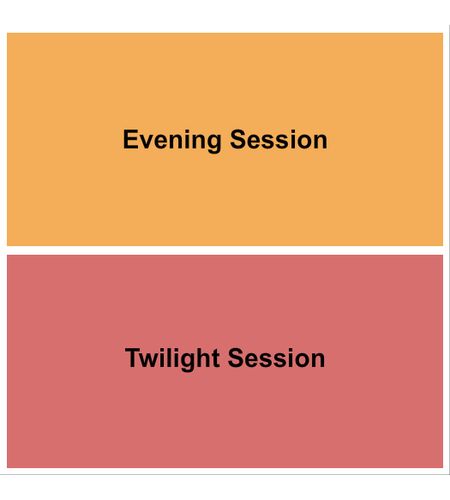 Evening Session

Twilight Session